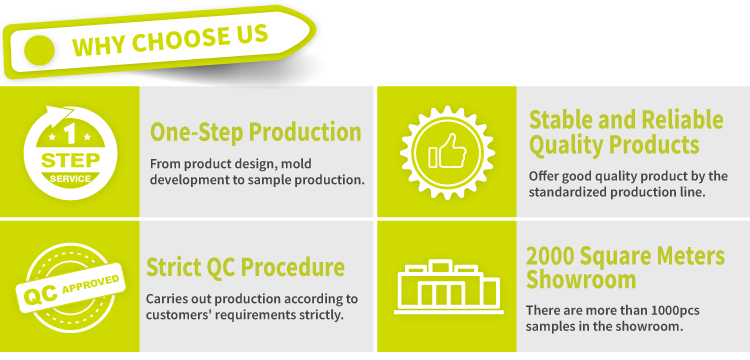 WHY CHOOSE US

1 STEP SERVICE

One-Step Production

From product design, mold development to sample production.

Stable and Reliable Quality Products

Offer good quality product by the standardized production line.

QC APPROVED

Strict QC Procedure

Carries out production according to customers' requirements strictly.

2000 Square Meters Showroom

There are more than 1000pcs samples in the showroom.